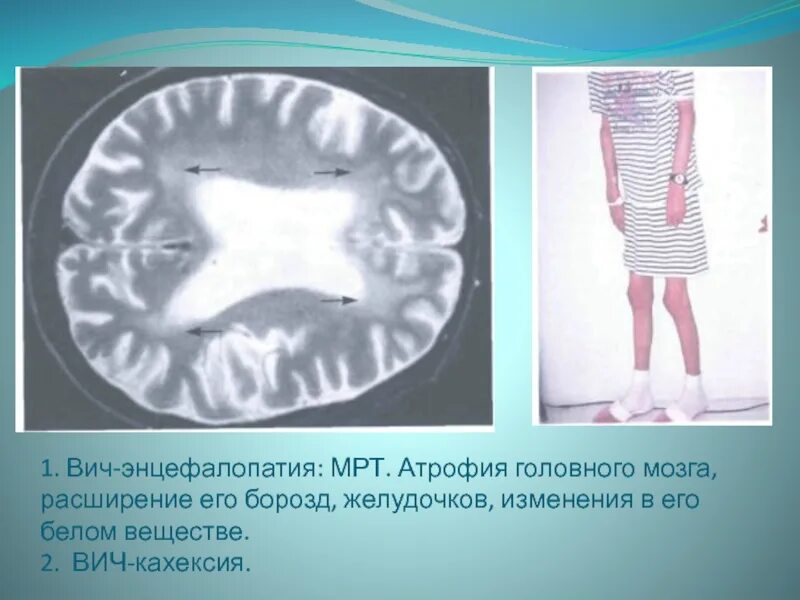 1. Вич-энцефалопатия: МРТ. Атрофия головного мозга, расширение его борозд, желудочков, изменения в его белом веществе.
2. ВИЧ-кахексия.